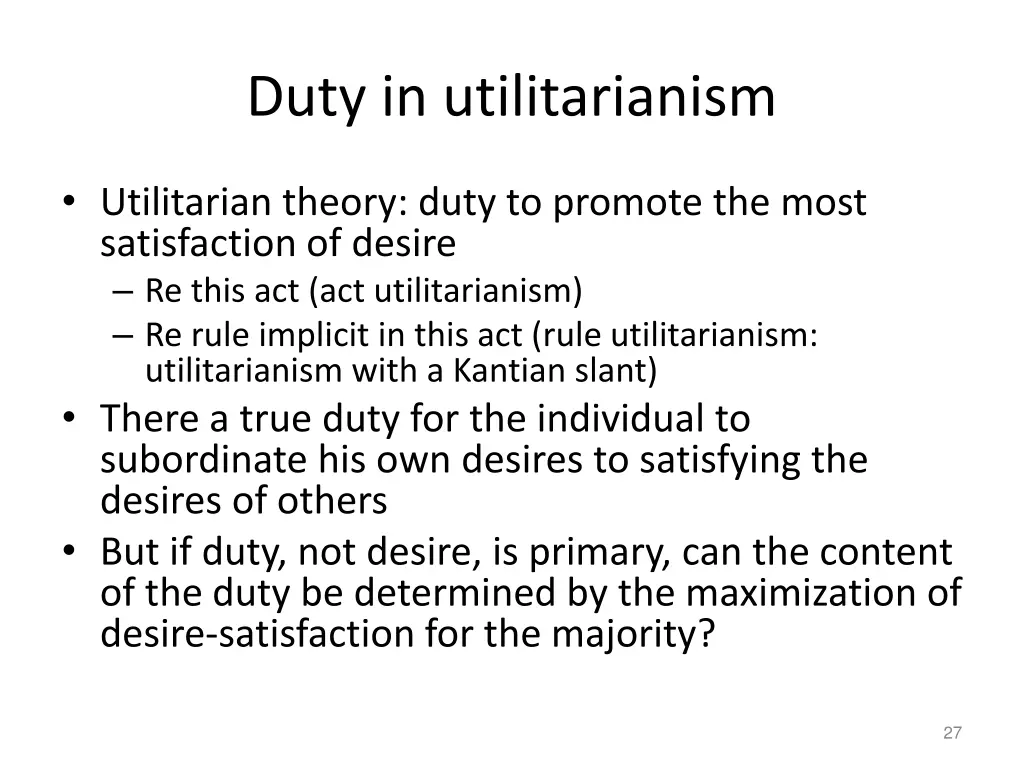 Duty in utilitarianism

• Utilitarian theory: duty to promote the most satisfaction of desire
– Re this act (act utilitarianism)
– Re rule implicit in this act (rule utilitarianism: utilitarianism with a Kantian slant)
• There a true duty for the individual to subordinate his own desires to satisfying the desires of others
• But if duty, not desire, is primary, can the content of the duty be determined by the maximization of desire-satisfaction for the majority?

27